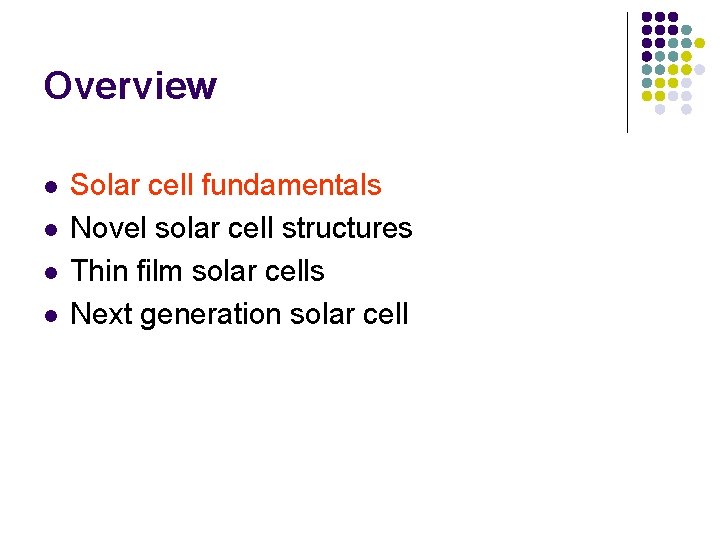 Overview

- Solar cell fundamentals
- Novel solar cell structures
- Thin film solar cells
- Next generation solar cell